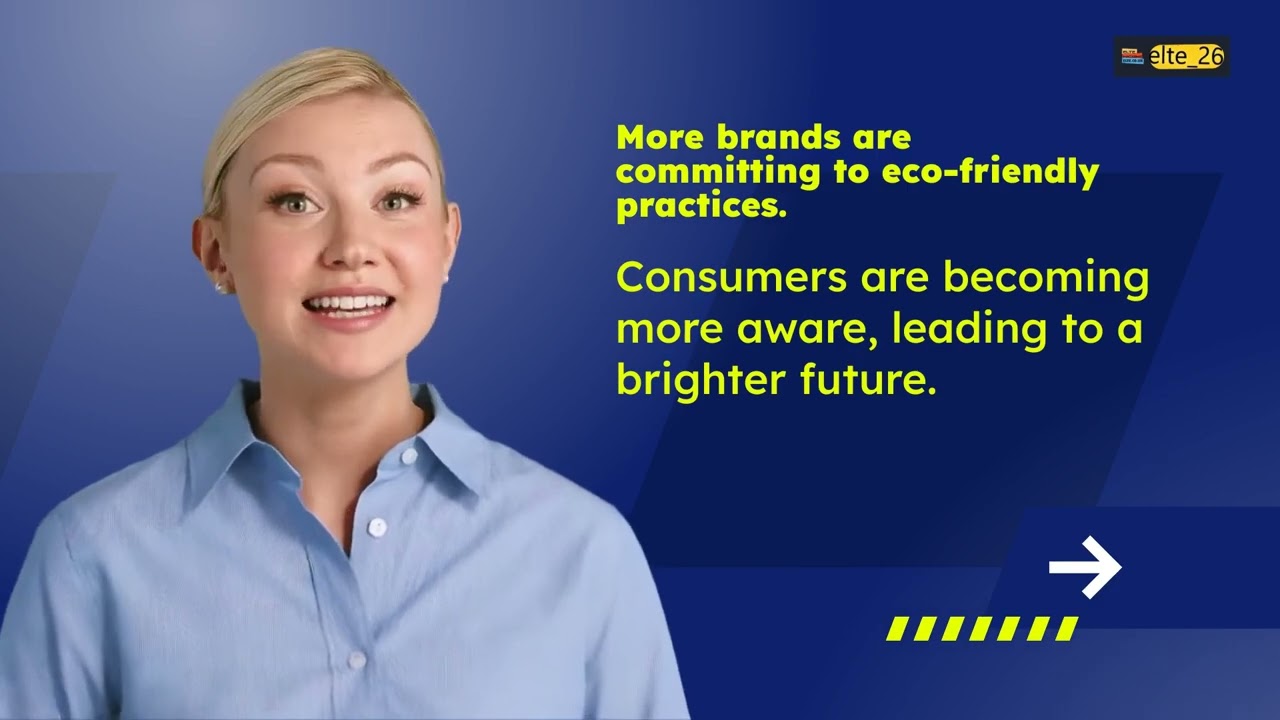 elte_26

More brands are committing to eco-friendly practices.

Consumers are becoming more aware, leading to a brighter future.

→